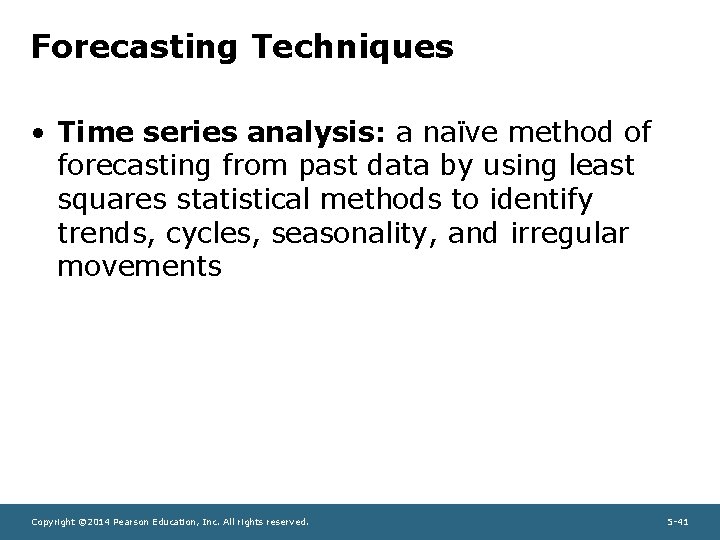 Forecasting Techniques

• Time series analysis: a naïve method of forecasting from past data by using least squares statistical methods to identify trends, cycles, seasonality, and irregular movements

Copyright ©2014 Pearson Education, Inc. All rights reserved.

5-41